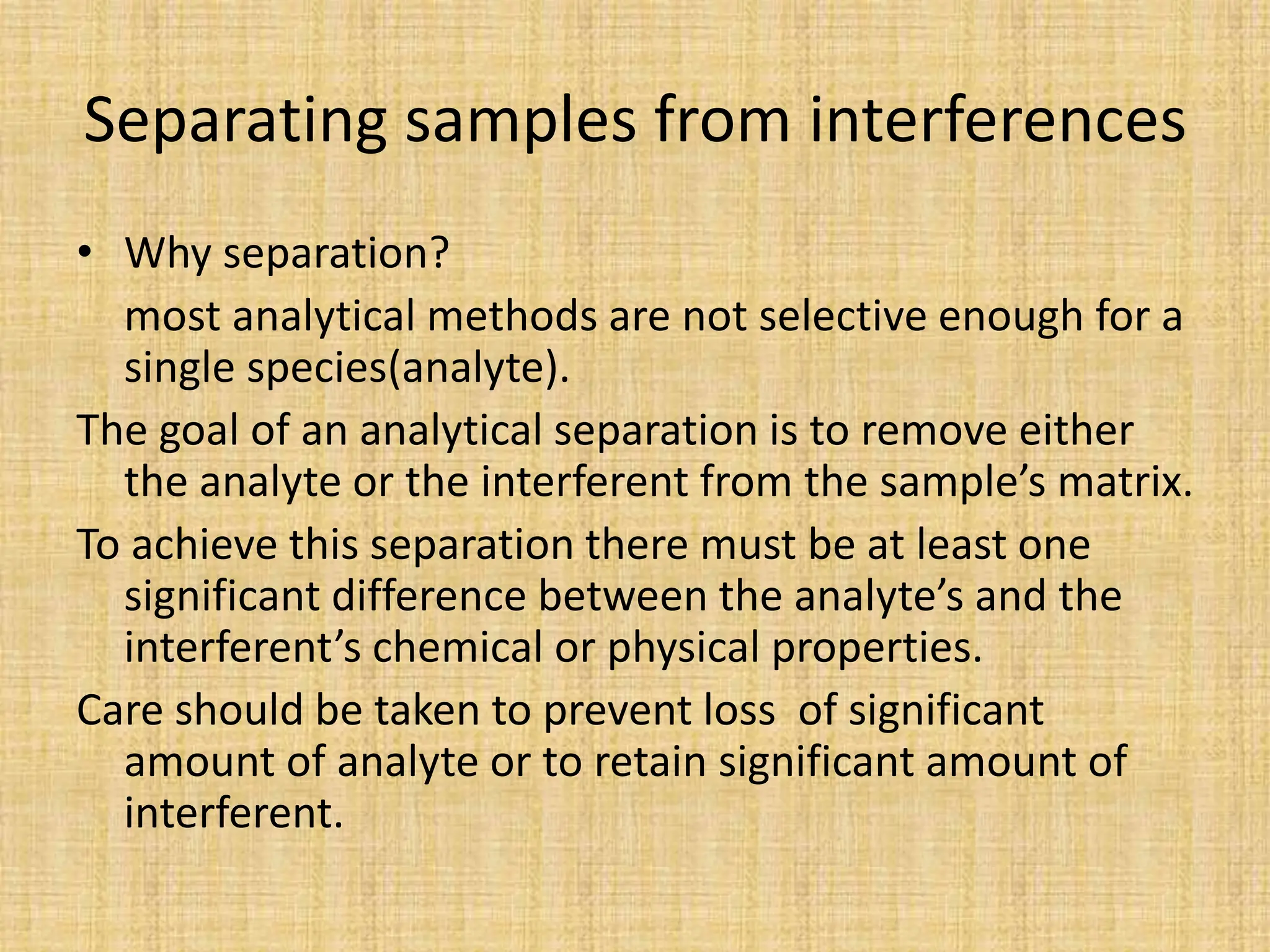 Separating samples from interferences

• Why separation?

most analytical methods are not selective enough for a single species(analyte).

The goal of an analytical separation is to remove either the analyte or the interferent from the sample’s matrix.

To achieve this separation there must be at least one significant difference between the analyte’s and the interferent’s chemical or physical properties.

Care should be taken to prevent loss of significant amount of analyte or to retain significant amount of interferent.